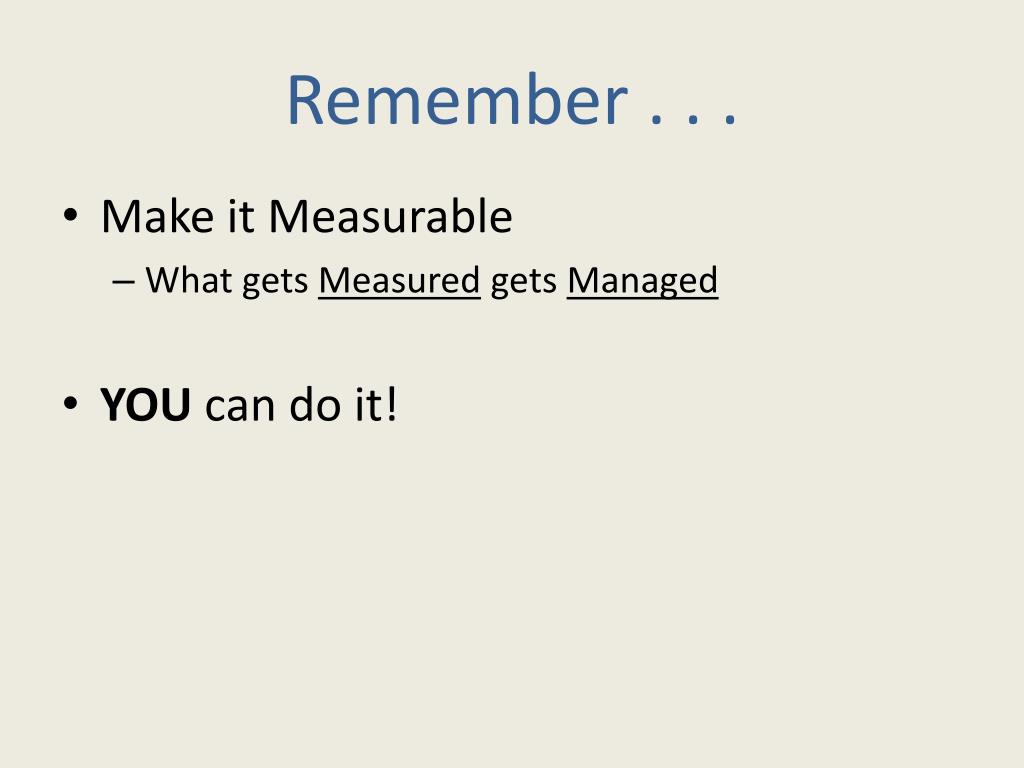 Remember . . .

• Make it Measurable
– What gets Measured gets Managed

• YOU can do it!